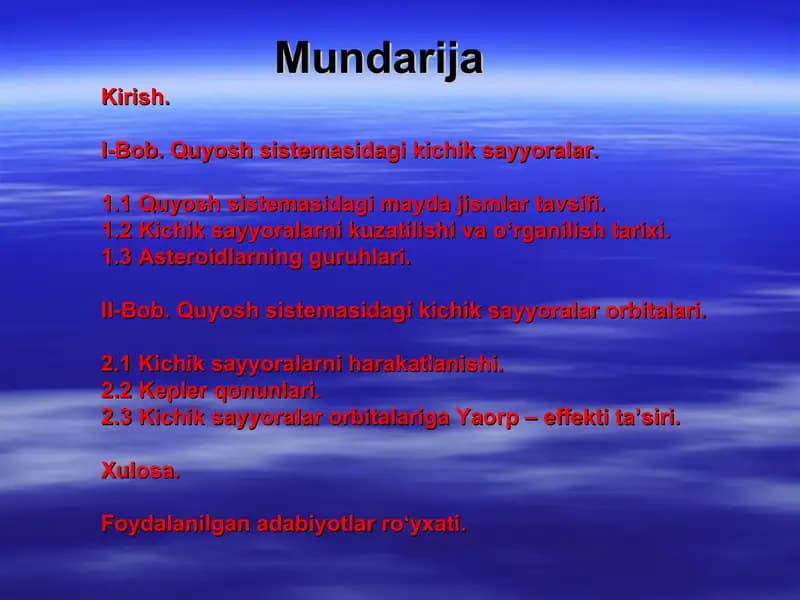 Mundarija

Kirish.

I-Bob. Quyosh sistemasidagi kichik sayyoralar.

1.1 Quyosh sistemasidagi mayda jismlar tavsifi.
1.2 Kichik sayyoralarni kuzatilishi va o‘rganilish tarixi.
1.3 Asteroidlarning guruhlari.

II-Bob. Quyosh sistemasidagi kichik sayyoralar orbitalari.

2.1 Kichik sayyoralarni harakatlanishi.
2.2 Kepler qonunlari.
2.3 Kichik sayyoralar orbitalariga Yaorp – effekti ta’siri.

Xulosa.

Foydalanilgan adabiyotlar ro‘yxati.